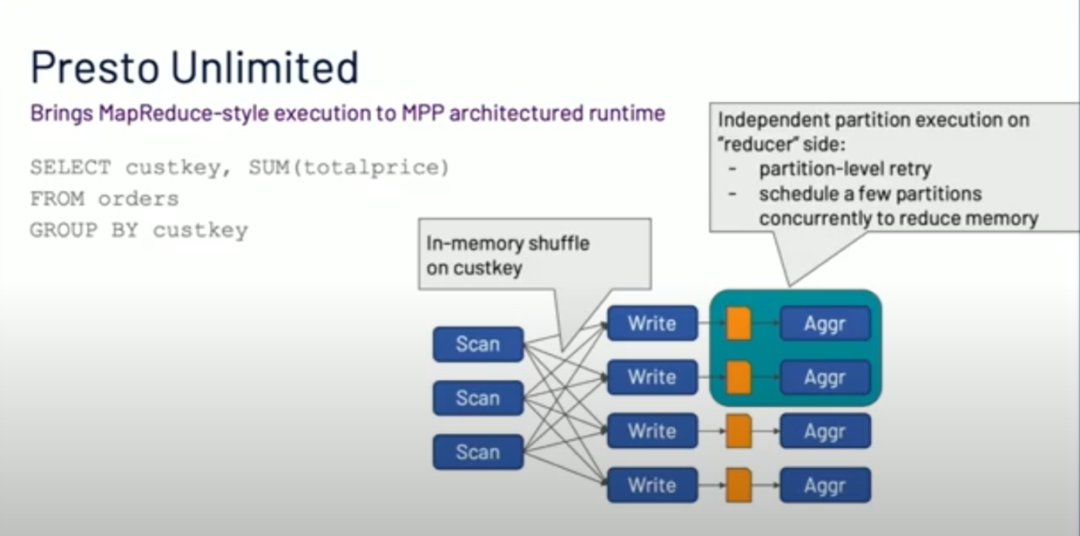 Presto Unlimited

Brings MapReduce-style execution to MPP architectured runtime

SELECT custkey, SUM(totalprice)
FROM orders
GROUP BY custkey

Independent partition execution on "reducer" side:
- partition-level retry
- schedule a few partitions concurrently to reduce memory

In-memory shuffle on custkey

Scan
Scan
Scan

Write
Write
Write
Write

Aggr
Aggr
Aggr
Aggr